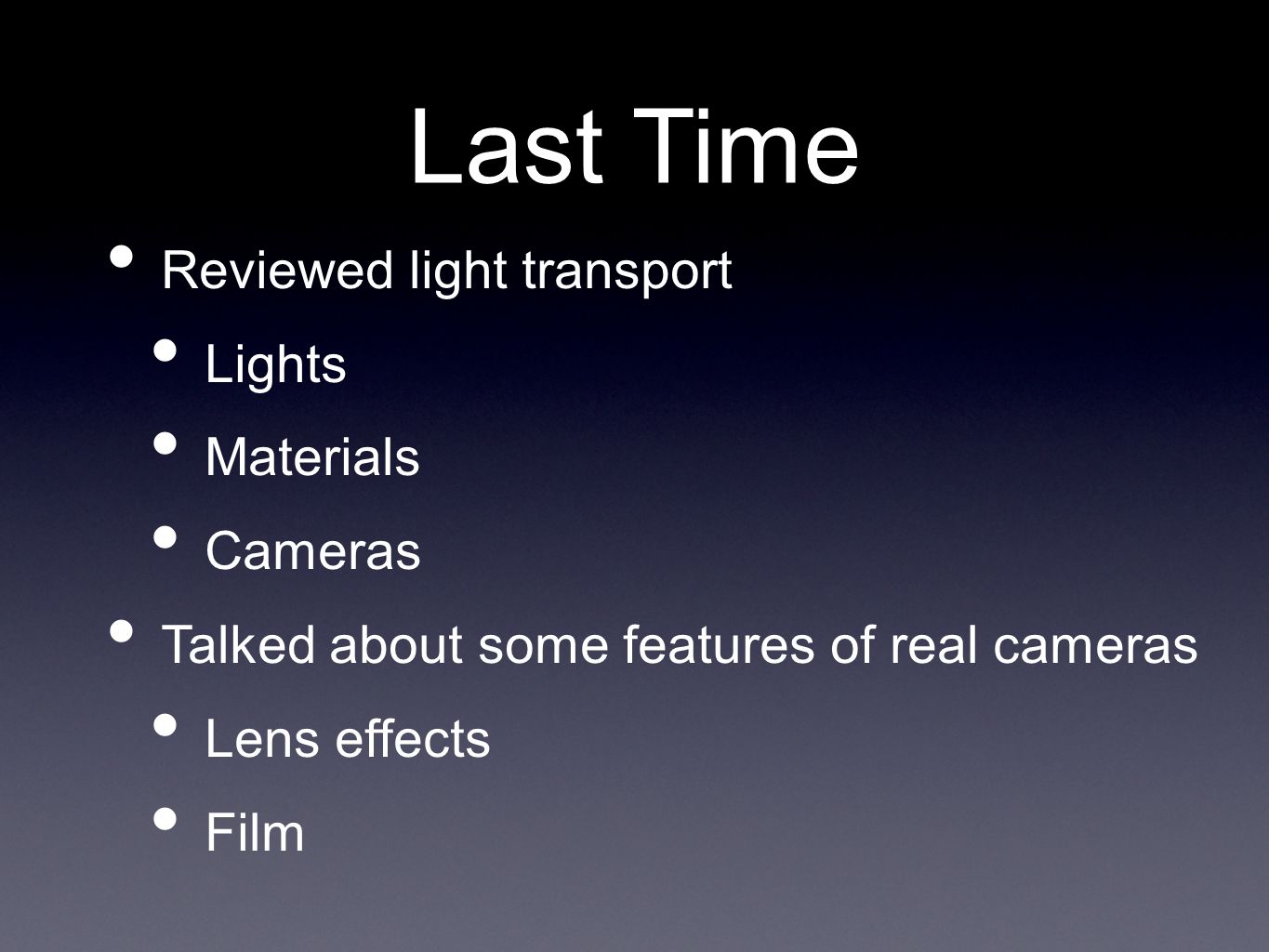 Last Time

• Reviewed light transport
  • Lights
  • Materials
  • Cameras
• Talked about some features of real cameras
  • Lens effects
  • Film